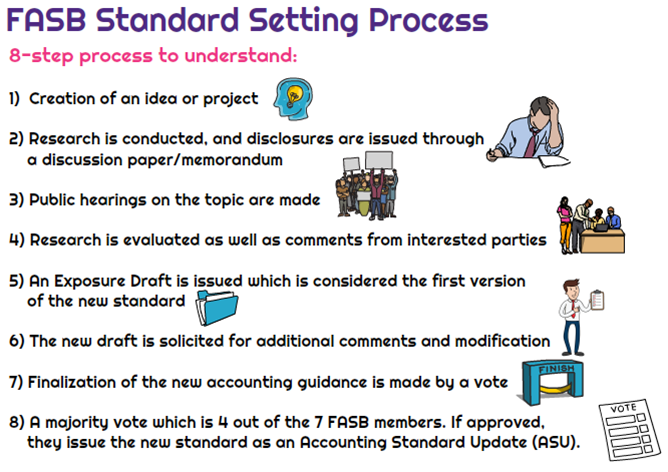 FASB Standard Setting Process

8-step process to understand:

1) Creation of an idea or project

2) Research is conducted, and disclosures are issued through a discussion paper/memorandum

3) Public hearings on the topic are made

4) Research is evaluated as well as comments from interested parties

5) An Exposure Draft is issued which is considered the first version of the new standard

6) The new draft is solicited for additional comments and modification

7) Finalization of the new accounting guidance is made by a vote

FINISH

8) A majority vote which is 4 out of the 7 FASB members. If approved, they issue the new standard as an Accounting Standard Update (ASU).

VOTE